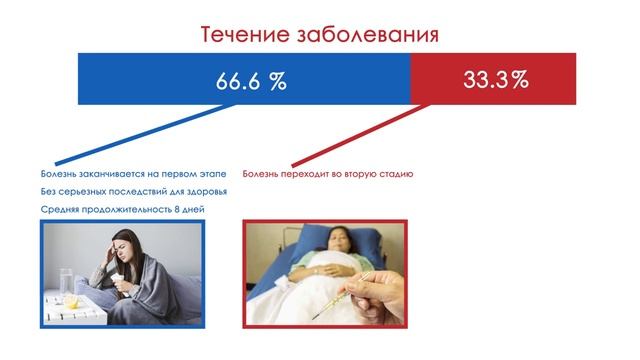 Течение заболевания

66.6 %

33.3%

Болезнь заканчивается на первом этапе

Без серьезных последствий для здоровья

Средняя продолжительность 8 дней

Болезнь переходит во вторую стадию